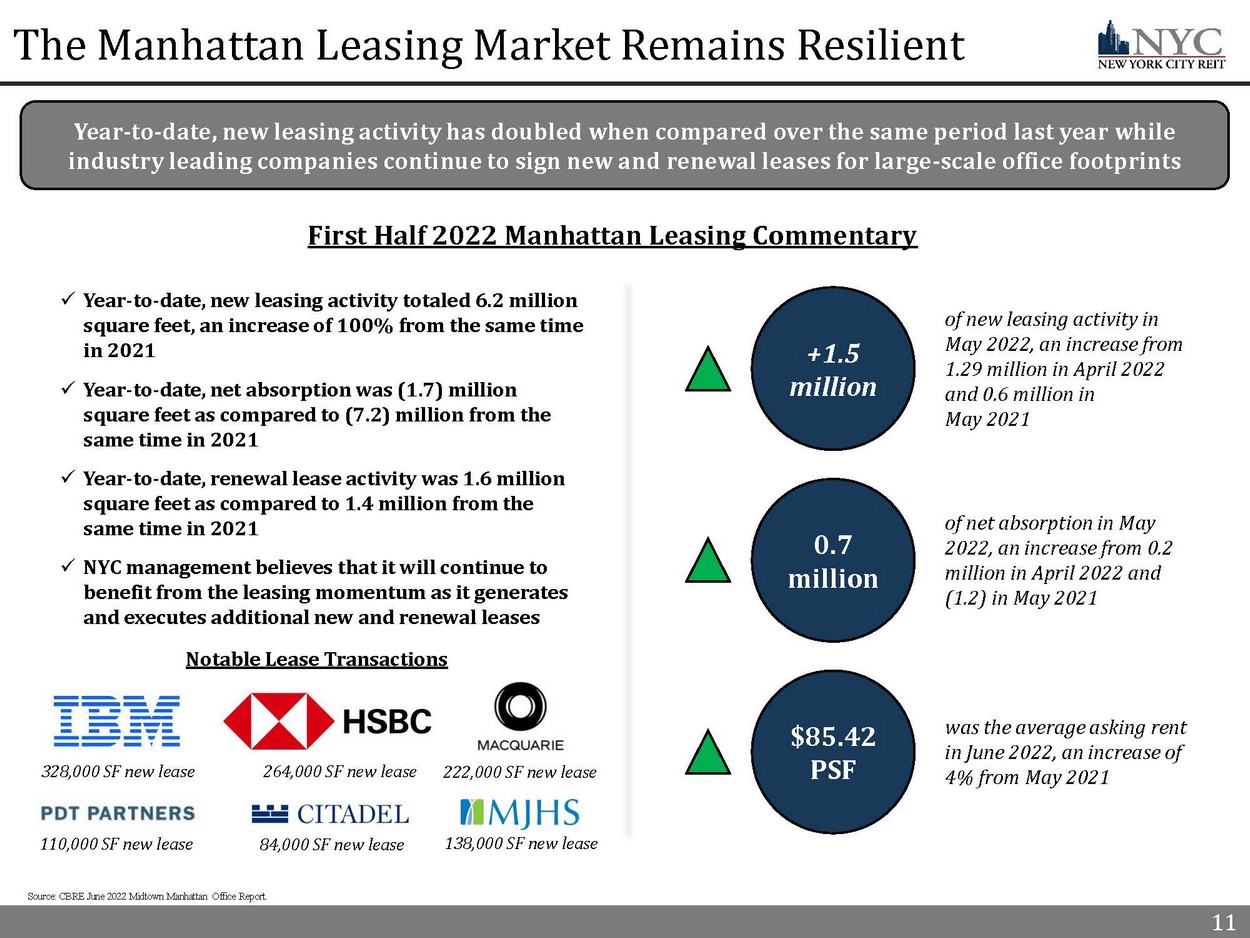 The Manhattan Leasing Market Remains Resilient

NYC
NEW YORK CITY REIT

Year-to-date, new leasing activity has doubled when compared over the same period last year while industry leading companies continue to sign new and renewal leases for large-scale office footprints

First Half 2022 Manhattan Leasing Commentary

✓ Year-to-date, new leasing activity totaled 6.2 million square feet, an increase of 100% from the same time in 2021

✓ Year-to-date, net absorption was (1.7) million square feet as compared to (7.2) million from the same time in 2021

✓ Year-to-date, renewal lease activity was 1.6 million square feet as compared to 1.4 million from the same time in 2021

✓ NYC management believes that it will continue to benefit from the leasing momentum as it generates and executes additional new and renewal leases

Notable Lease Transactions

IBM
328,000 SF new lease

HSBC
264,000 SF new lease

MACQUARIE
222,000 SF new lease

PDT PARTNERS
110,000 SF new lease

CITADEL
84,000 SF new lease

MJHS
138,000 SF new lease

+1.5 million

of new leasing activity in May 2022, an increase from 1.29 million in April 2022 and 0.6 million in May 2021

0.7 million

of net absorption in May 2022, an increase from 0.2 million in April 2022 and (1.2) in May 2021

$85.42 PSF

was the average asking rent in June 2022, an increase of 4% from May 2021

Source: CBRE June 2022 Midtown Manhattan Office Report.

11